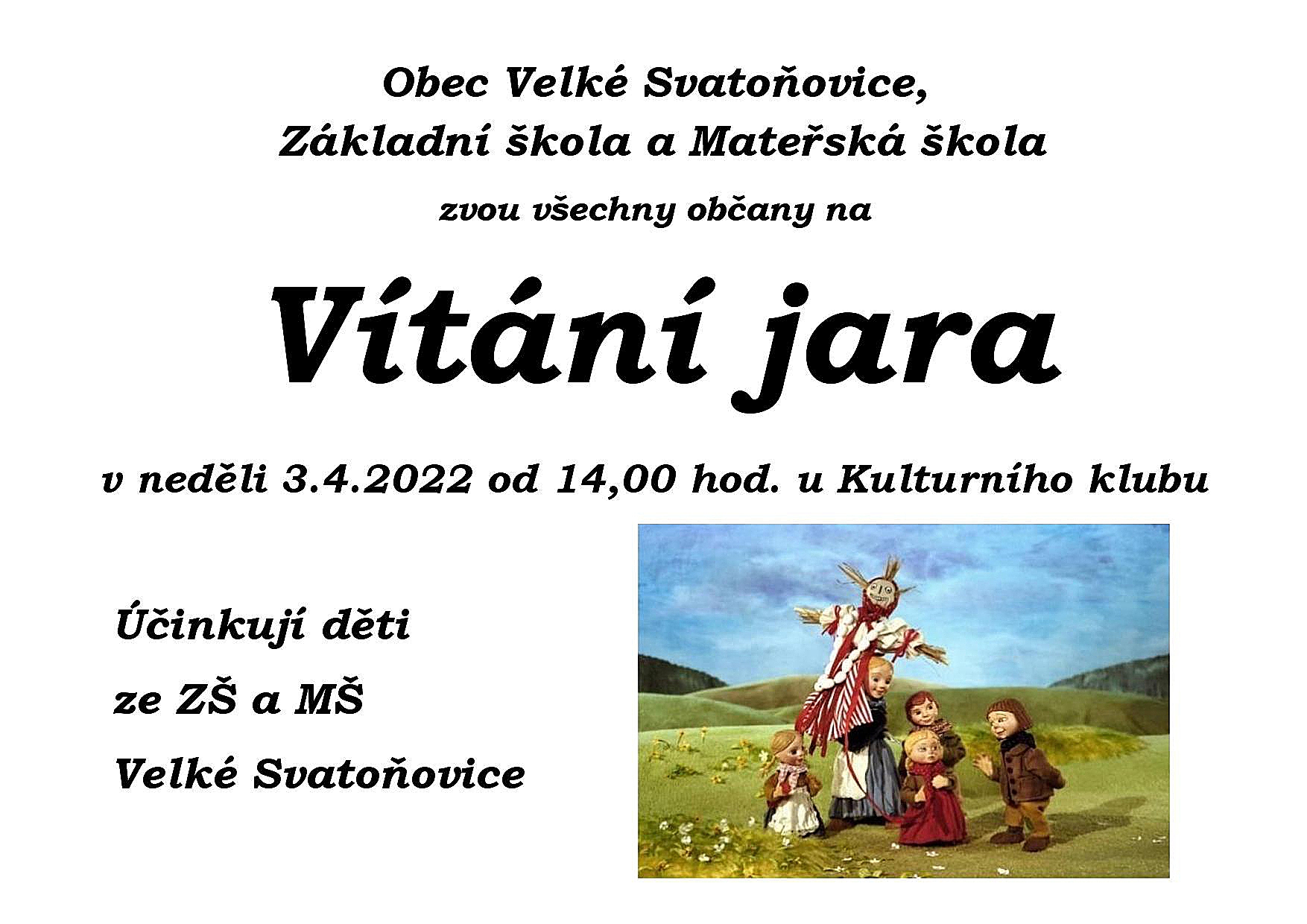 Obec Velké Svatoňovice,
Základní škola a Mateřská škola
zvou všechny občany na

Vítání jara

v neděli 3.4.2022 od 14,00 hod. u Kulturního klubu

Účinkují děti
ze ZŠ a MŠ
Velké Svatoňovice